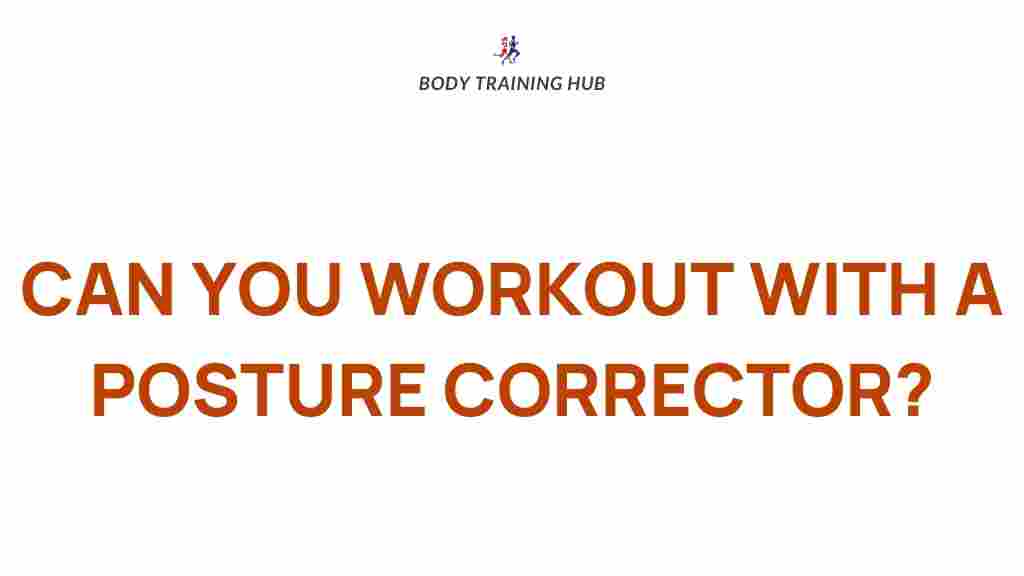 BODY TRAINING HUB

CAN YOU WORKOUT WITH A POSTURE CORRECTOR?